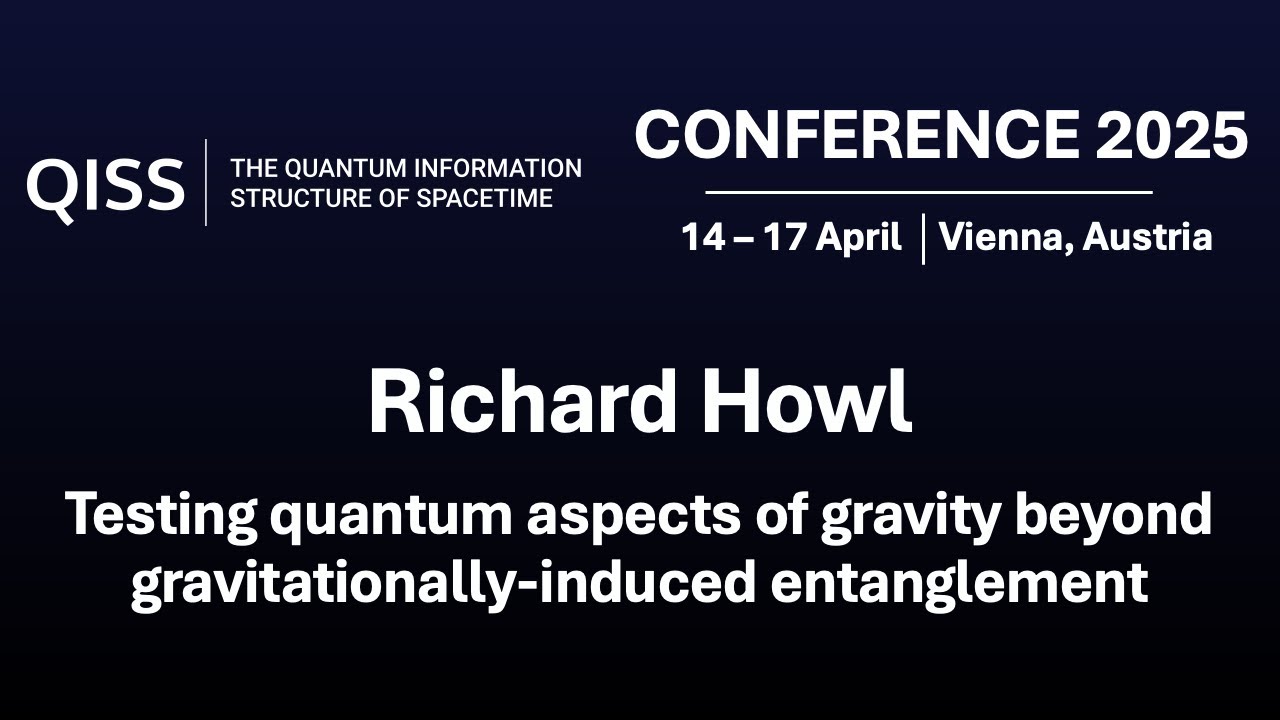 QISS | THE QUANTUM INFORMATION STRUCTURE OF SPACETIME

CONFERENCE 2025

14 – 17 April | Vienna, Austria

Richard Howl

Testing quantum aspects of gravity beyond gravitationally-induced entanglement